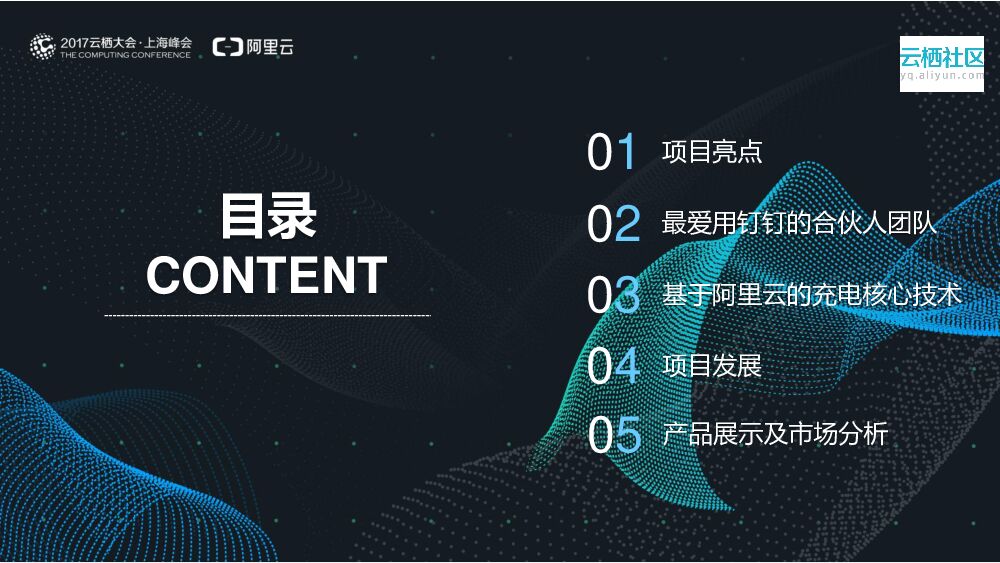 2017云栖大会·上海峰会
THE COMPUTING CONFERENCE

阿里云

云栖社区
yq.aliyun.com

目录
CONTENT

01 项目亮点

02 最爱用钉钉的合伙人团队

03 基于阿里云的充电核心技术

04 项目发展

05 产品展示及市场分析